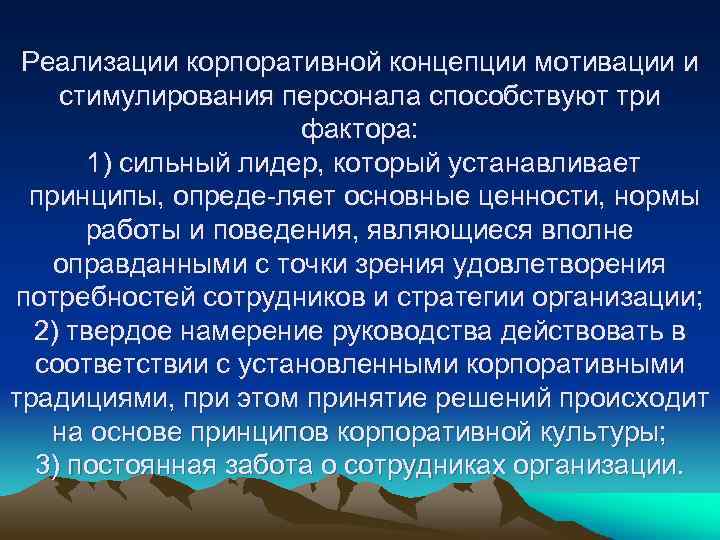 Реализации корпоративной концепции мотивации и стимулирования персонала способствуют три фактора:
1) сильный лидер, который устанавливает принципы, опреде-ляет основные ценности, нормы работы и поведения, являющиеся вполне оправданными с точки зрения удовлетворения потребностей сотрудников и стратегии организации;
2) твердое намерение руководства действовать в соответствии с установленными корпоративными традициями, при этом принятие решений происходит на основе принципов корпоративной культуры;
3) постоянная забота о сотрудниках организации.